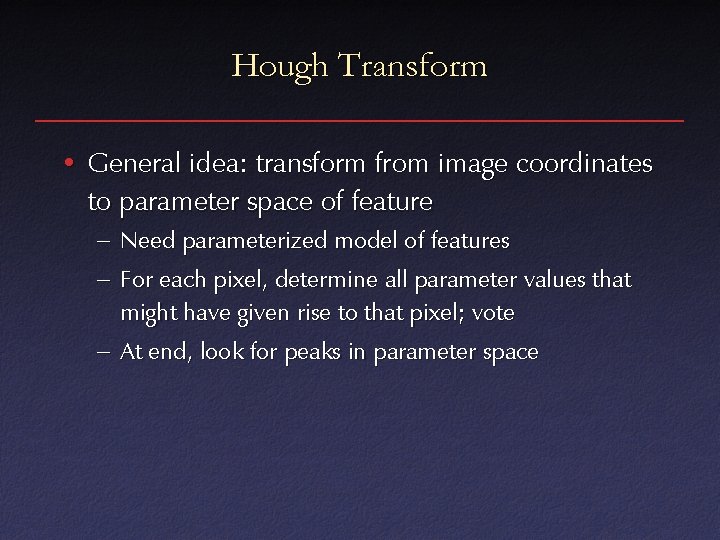 Hough Transform

• General idea: transform from image coordinates to parameter space of feature
  – Need parameterized model of features
  – For each pixel, determine all parameter values that might have given rise to that pixel; vote
  – At end, look for peaks in parameter space